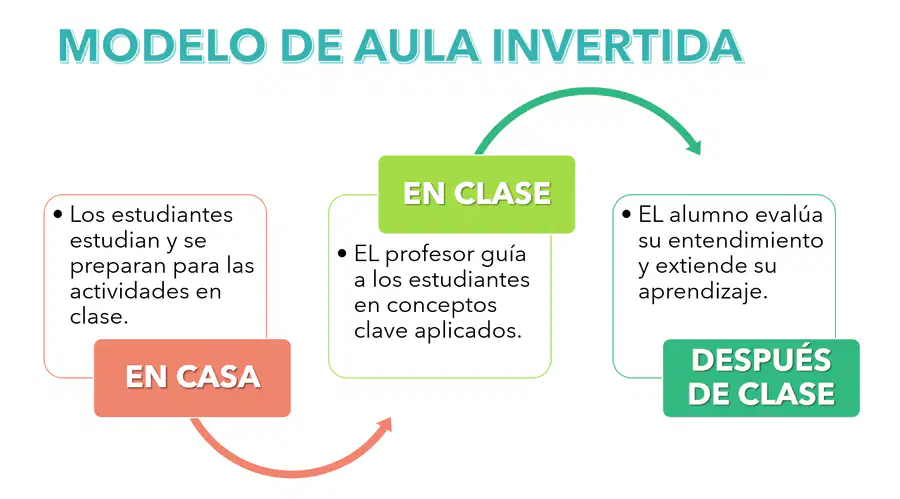 MODELO DE AULA INVERTIDA

• Los estudiantes estudian y se preparan para las actividades en clase.

EN CASA

EN CLASE

• EL profesor guía a los estudiantes en conceptos clave aplicados.

• EL alumno evalúa su entendimiento y extiende su aprendizaje.

DESPUÉS DE CLASE